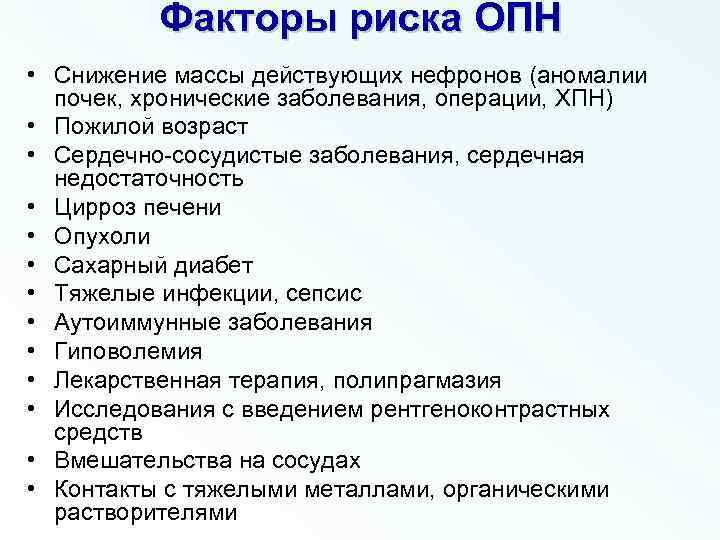 Факторы риска ОПН

• Снижение массы действующих нефронов (аномалии почек, хронические заболевания, операции, ХПН)
• Пожилой возраст
• Сердечно-сосудистые заболевания, сердечная недостаточность
• Цирроз печени
• Опухоли
• Сахарный диабет
• Тяжелые инфекции, сепсис
• Аутоиммунные заболевания
• Гиповолемия
• Лекарственная терапия, полипрагмазия
• Исследования с введением рентгеноконтрастных средств
• Вмешательства на сосудах
• Контакты с тяжелыми металлами, органическими растворителями